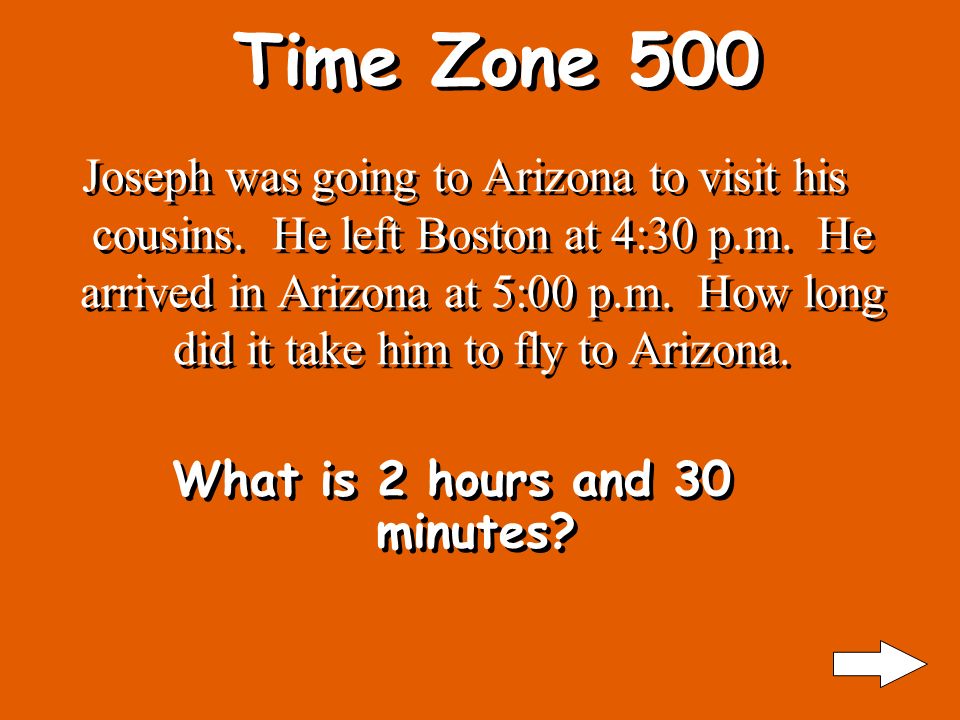 Time Zone 500

Joseph was going to Arizona to visit his cousins. He left Boston at 4:30 p.m. He arrived in Arizona at 5:00 p.m. How long did it take him to fly to Arizona.

What is 2 hours and 30 minutes?